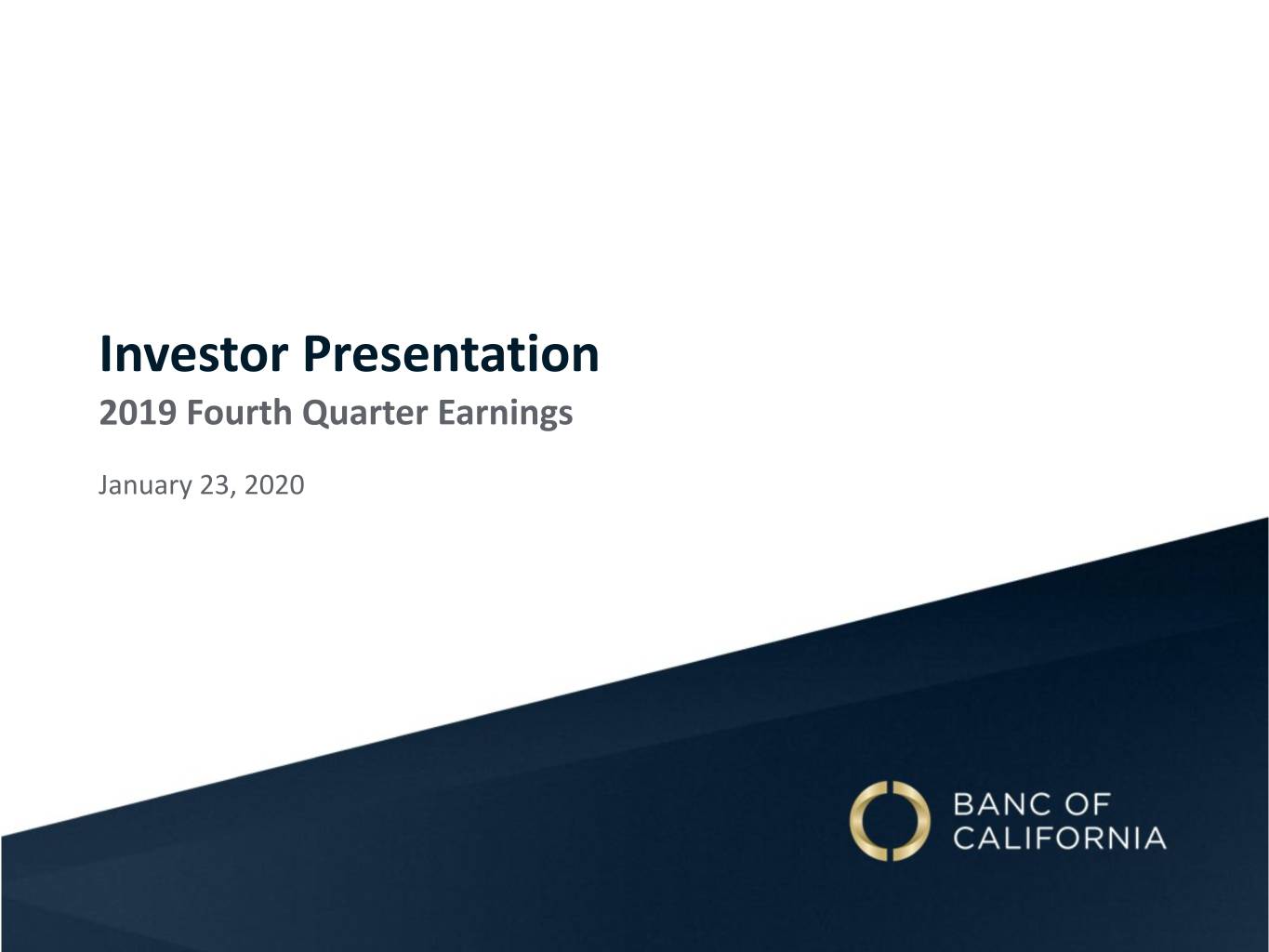 Investor Presentation

2019 Fourth Quarter Earnings

January 23, 2020

BANC OF CALIFORNIA